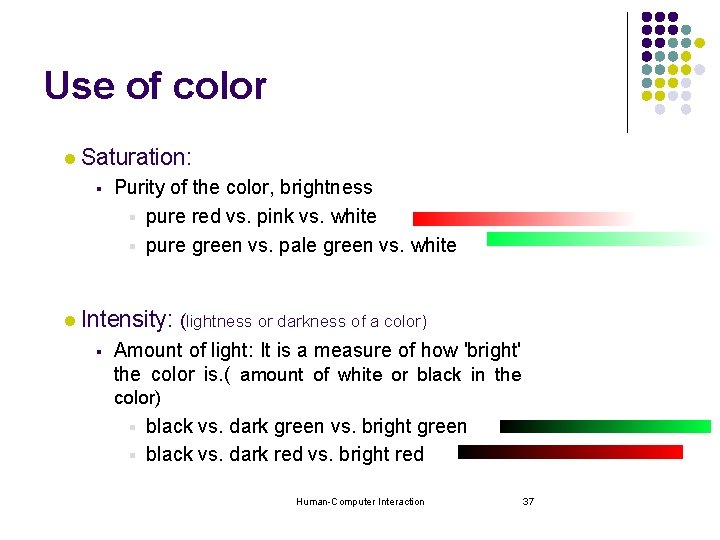 Use of color

Saturation:

Purity of the color, brightness

pure red vs. pink vs. white

pure green vs. pale green vs. white

Intensity: (lightness or darkness of a color)

Amount of light: It is a measure of how 'bright' the color is.( amount of white or black in the color)

black vs. dark green vs. bright green

black vs. dark red vs. bright red

Human-Computer Interaction

37